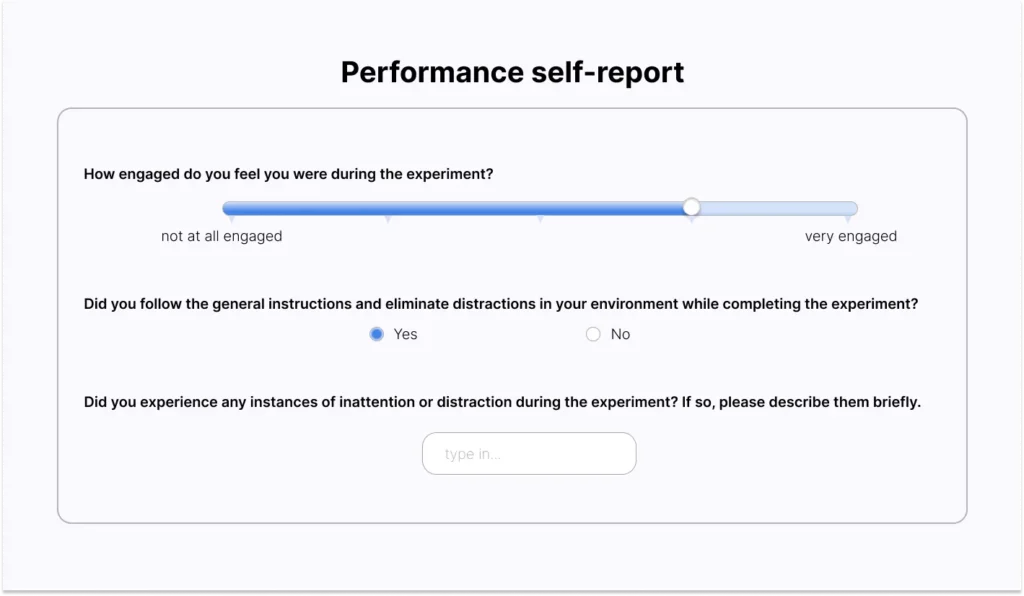 Performance self-report

How engaged do you feel you were during the experiment?

not at all engaged

very engaged

Did you follow the general instructions and eliminate distractions in your environment while completing the experiment?

Yes

No

Did you experience any instances of inattention or distraction during the experiment? If so, please describe them briefly.

type in...